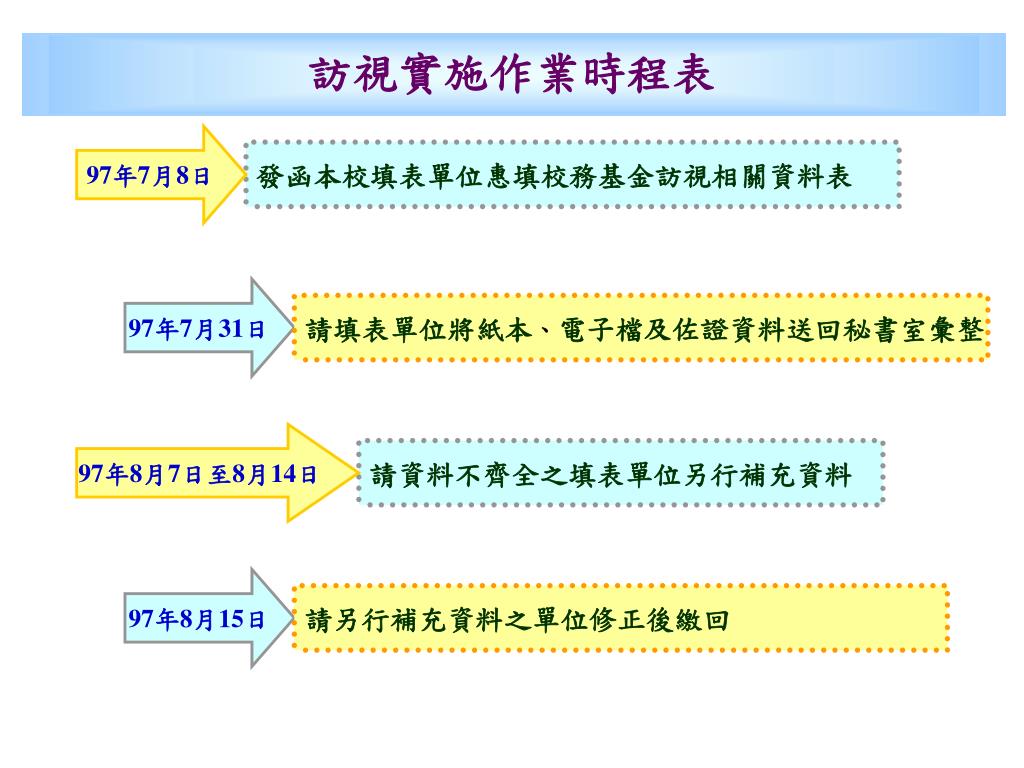 訪視實施作業時程表

97年7月8日

發函本校填表單位惠填校務基金訪視相關資料表

97年7月31日

請填表單位將紙本、電子檔及佐證資料送回秘書室彙整

97年8月7日至8月14日

請資料不齊全之填表單位另行補充資料

97年8月15日

請另行補充資料之單位修正後繳回